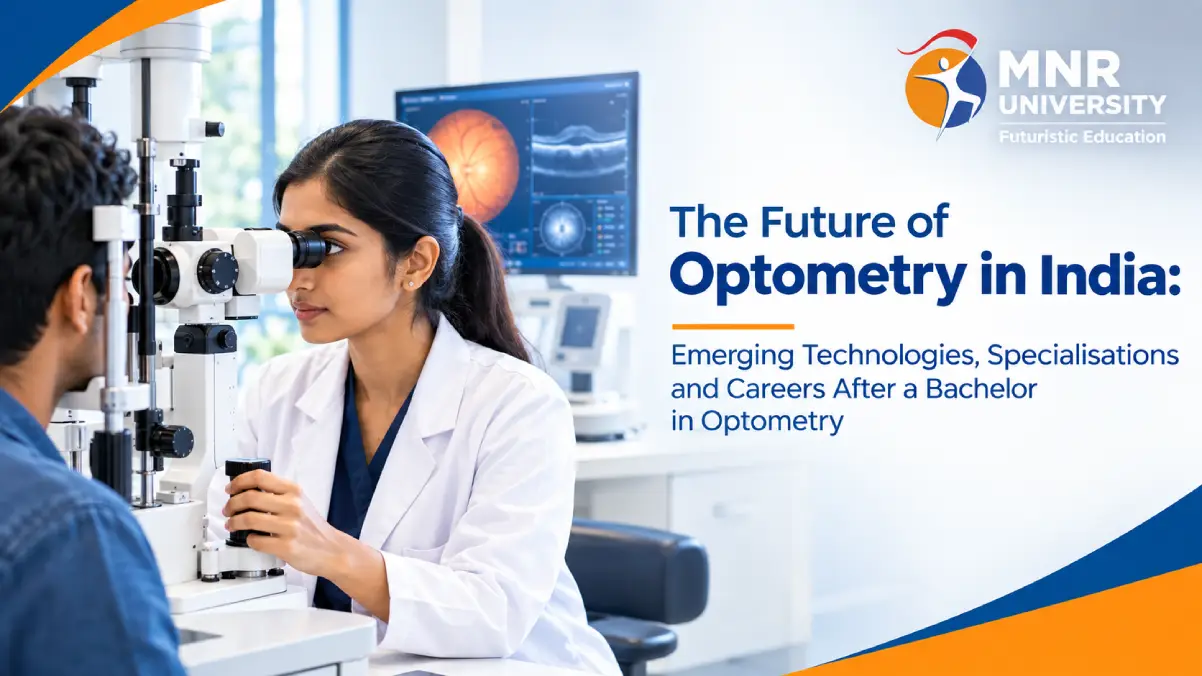 MNR
UNIVERSITY
Futuristic Education

The Future of
Optometry in India:

Emerging Technologies, Specialisations and Careers After a Bachelor in Optometry